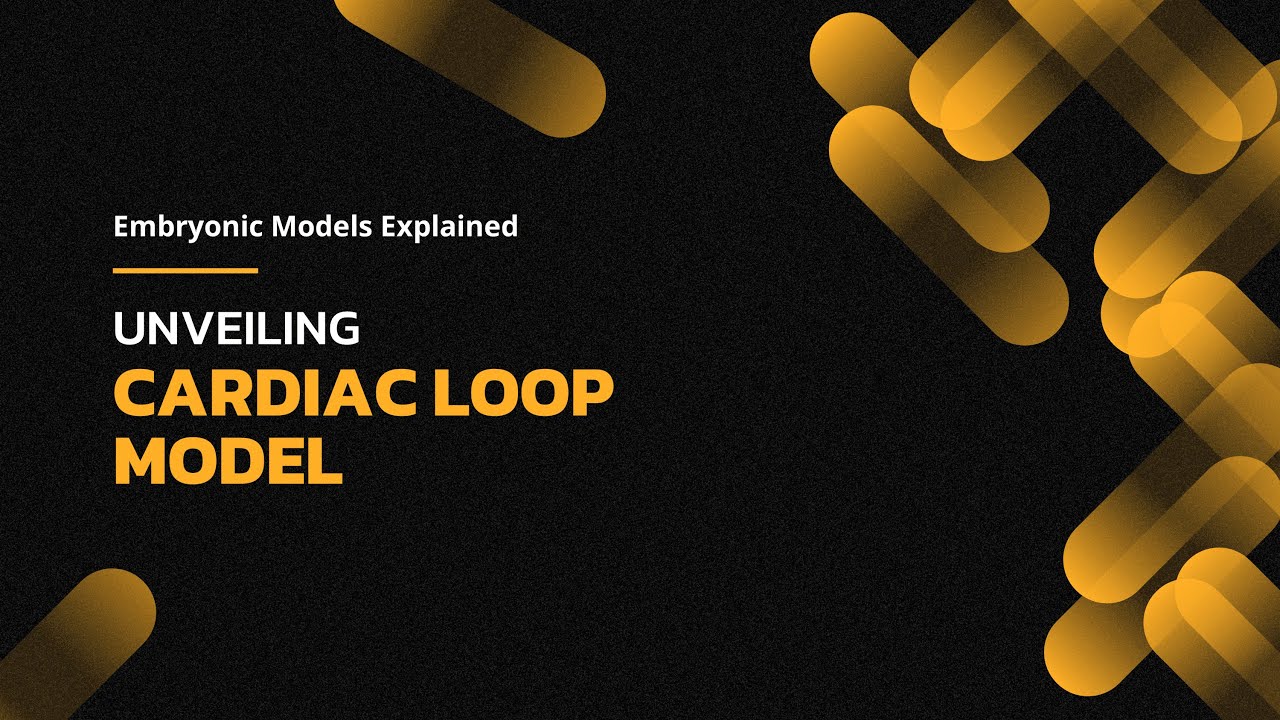 Embryonic Models Explained

UNVEILING
CARDIAC LOOP MODEL